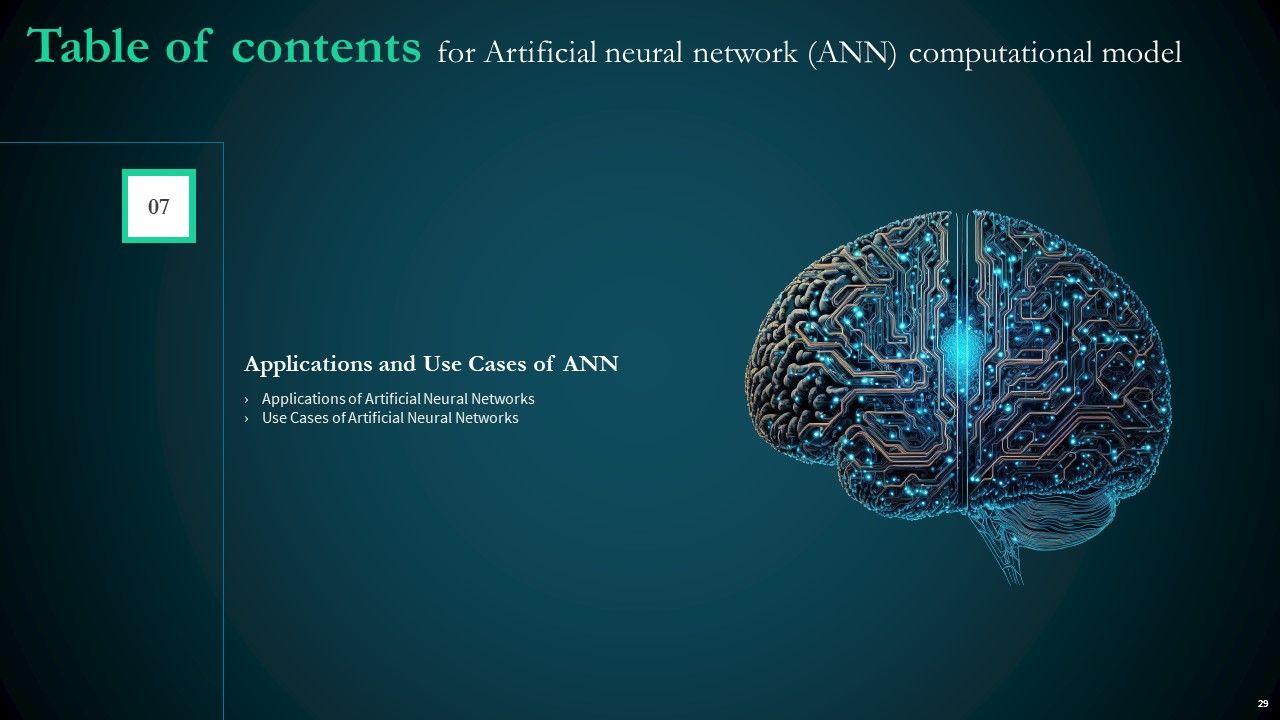 Table of contents for Artificial neural network (ANN) computational model

07

Applications and Use Cases of ANN

› Applications of Artificial Neural Networks
› Use Cases of Artificial Neural Networks

29